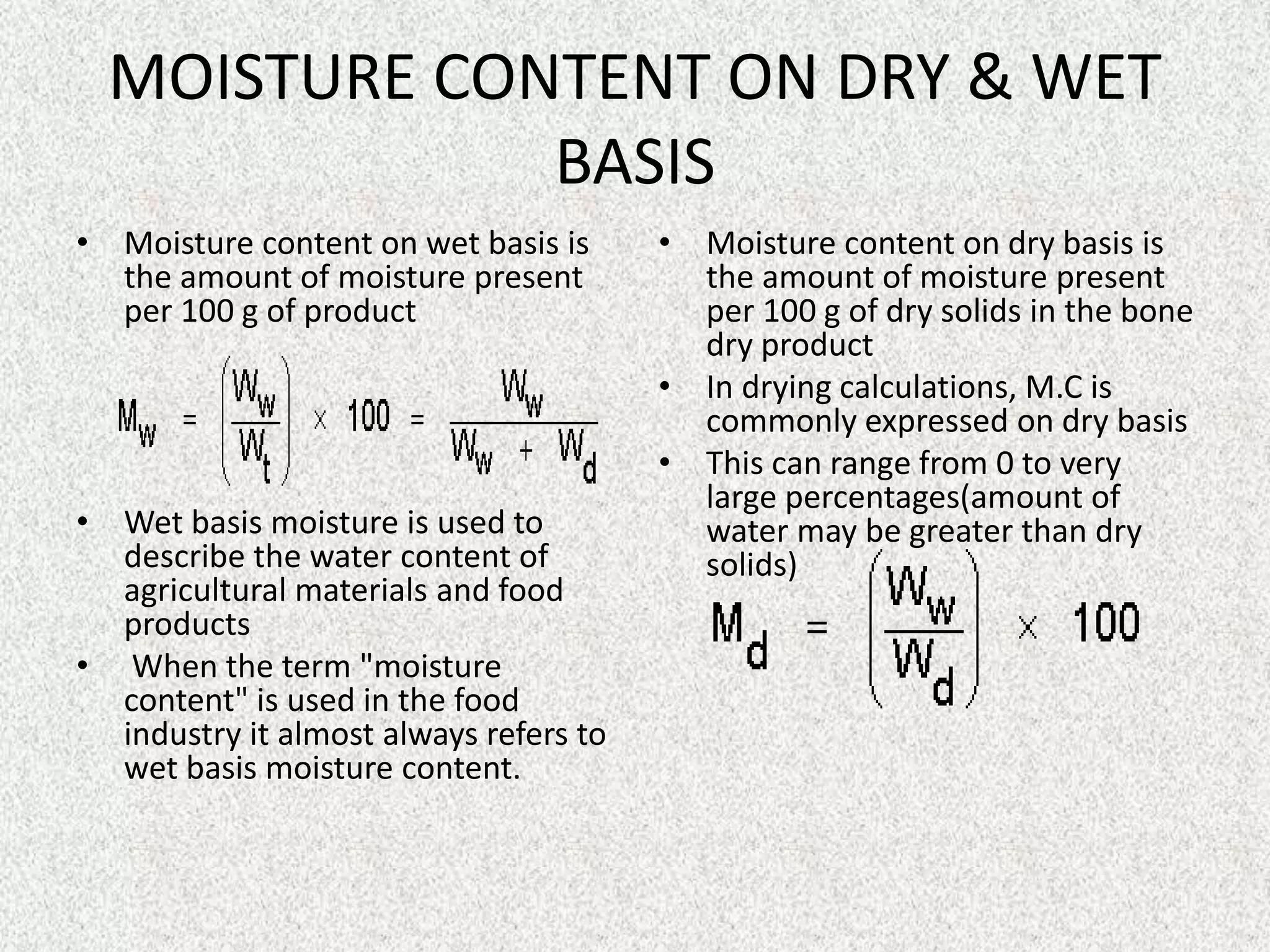 MOISTURE CONTENT ON DRY & WET BASIS

• Moisture content on wet basis is the amount of moisture present per 100 g of product

$M_w = \left(\frac{W_w}{W_t}\right) \times 100 = \frac{W_w}{W_w + W_d}$

• Wet basis moisture is used to describe the water content of agricultural materials and food products
• When the term "moisture content" is used in the food industry it almost always refers to wet basis moisture content.

• Moisture content on dry basis is the amount of moisture present per 100 g of dry solids in the bone dry product
• In drying calculations, M.C is commonly expressed on dry basis
• This can range from 0 to very large percentages(amount of water may be greater than dry solids)

$M_d = \left(\frac{W_w}{W_d}\right) \times 100$